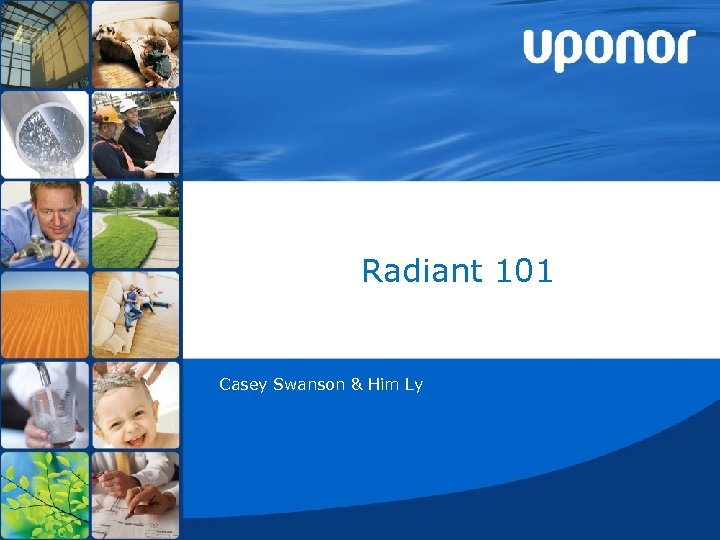 uponor

Radiant 101

Casey Swanson & Him Ly